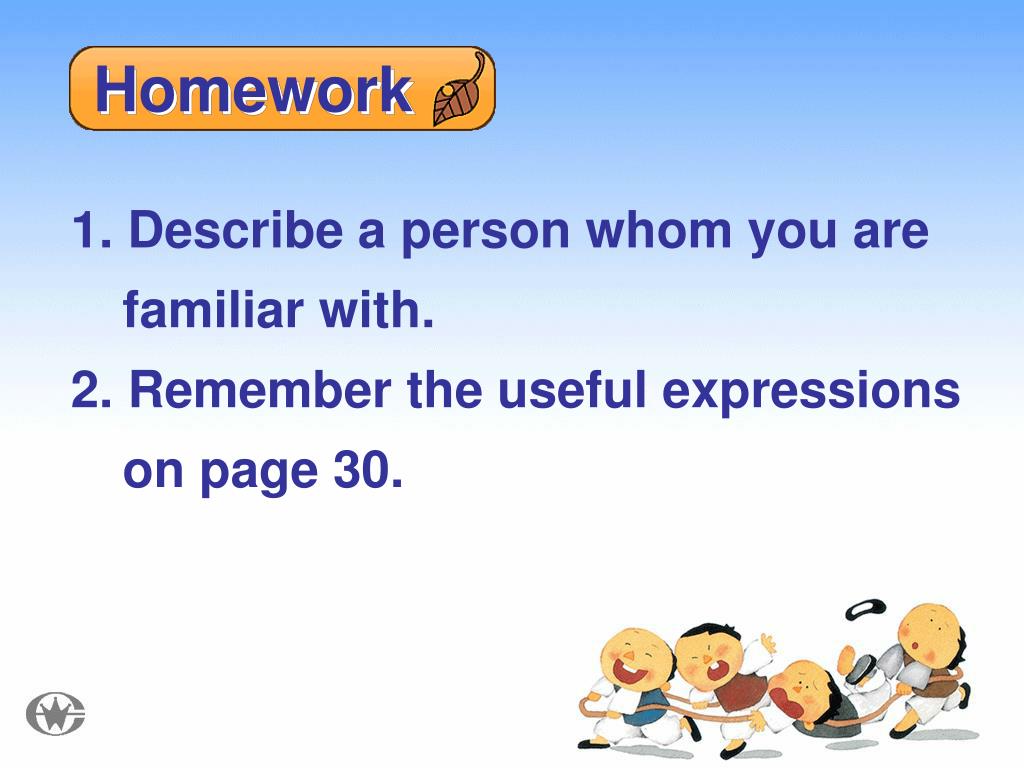 Homework

1. Describe a person whom you are familiar with.

2. Remember the useful expressions on page 30.